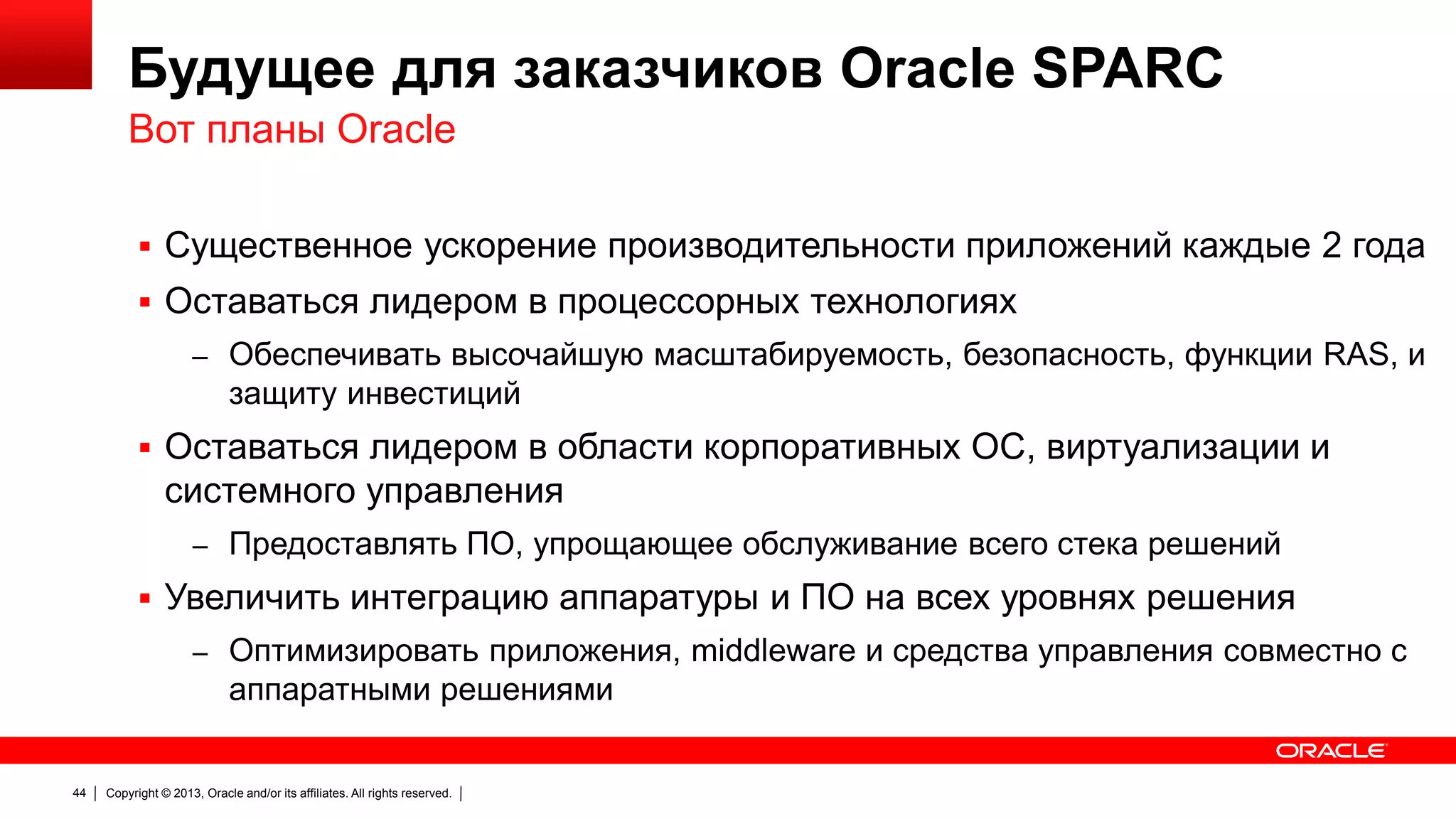 Будущее для заказчиков Oracle SPARC
Вот планы Oracle

▪ Существенное ускорение производительности приложений каждые 2 года
▪ Оставаться лидером в процессорных технологиях
– Обеспечивать высочайшую масштабируемость, безопасность, функции RAS, и защиту инвестиций
▪ Оставаться лидером в области корпоративных ОС, виртуализации и системного управления
– Предоставлять ПО, упрощающее обслуживание всего стека решений
▪ Увеличить интеграцию аппаратуры и ПО на всех уровнях решения
– Оптимизировать приложения, middleware и средства управления совместно с аппаратными решениями

ORACLE

44 | Copyright © 2013, Oracle and/or its affiliates. All rights reserved. |